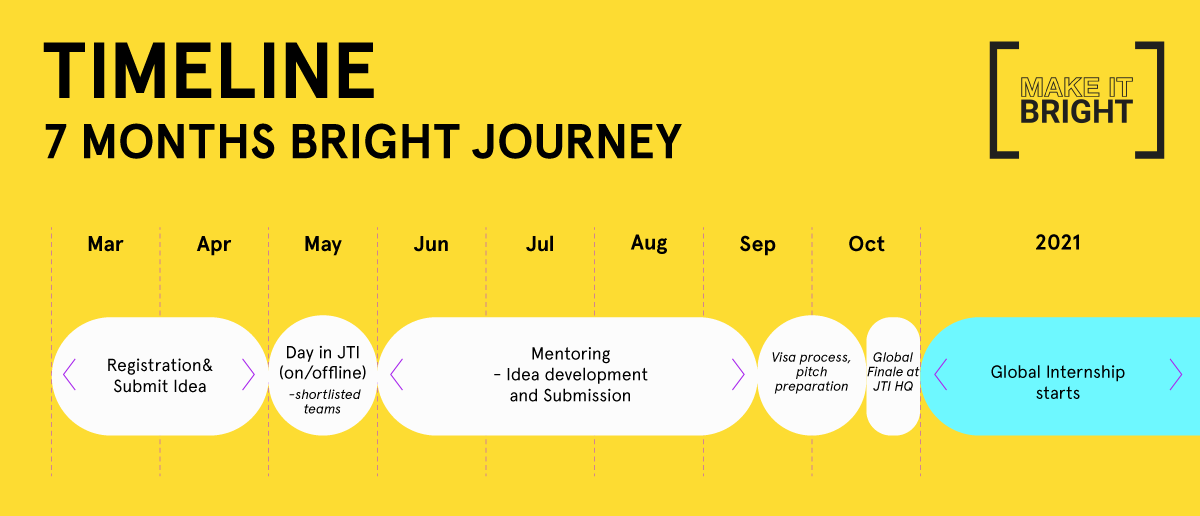 TIMELINE
7 MONTHS BRIGHT JOURNEY

MAKE IT BRIGHT

Mar Apr May Jun Jul Aug Sep Oct 2021

Registration& Submit Idea

Day in JTI (on/offline) -shortlisted teams

Mentoring - Idea development and Submission

Visa process, pitch preparation

Global Finale at JTI HQ

Global Internship starts